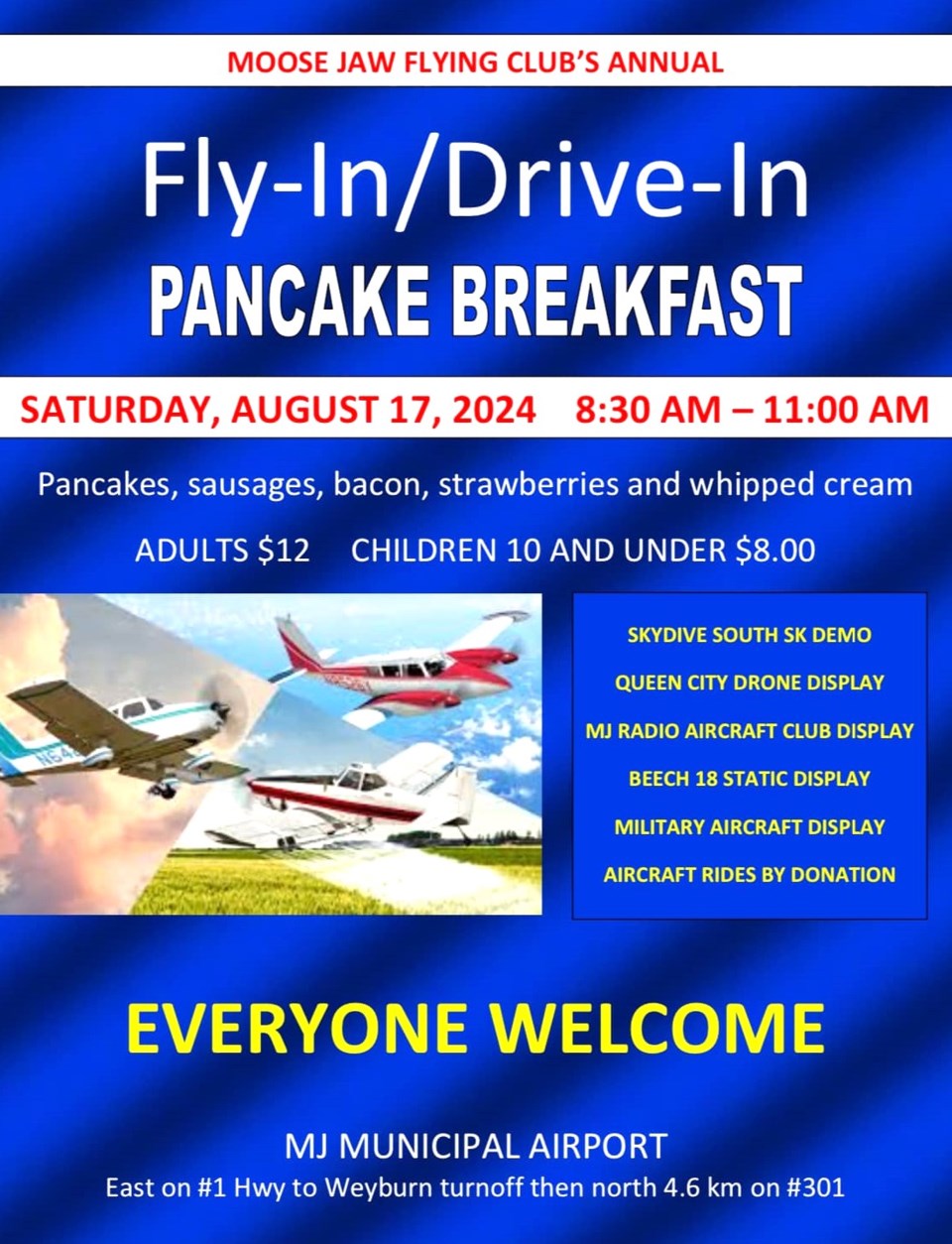 MOOSE JAW FLYING CLUB'S ANNUAL

Fly-In/Drive-In

PANCAKE BREAKFAST

SATURDAY, AUGUST 17, 2024    8:30 AM – 11:00 AM

Pancakes, sausages, bacon, strawberries and whipped cream

ADULTS $12    CHILDREN 10 AND UNDER $8.00

SKYDIVE SOUTH SK DEMO

QUEEN CITY DRONE DISPLAY

MJ RADIO AIRCRAFT CLUB DISPLAY

BEECH 18 STATIC DISPLAY

MILITARY AIRCRAFT DISPLAY

AIRCRAFT RIDES BY DONATION

EVERYONE WELCOME

MJ MUNICIPAL AIRPORT

East on #1 Hwy to Weyburn turnoff then north 4.6 km on #301